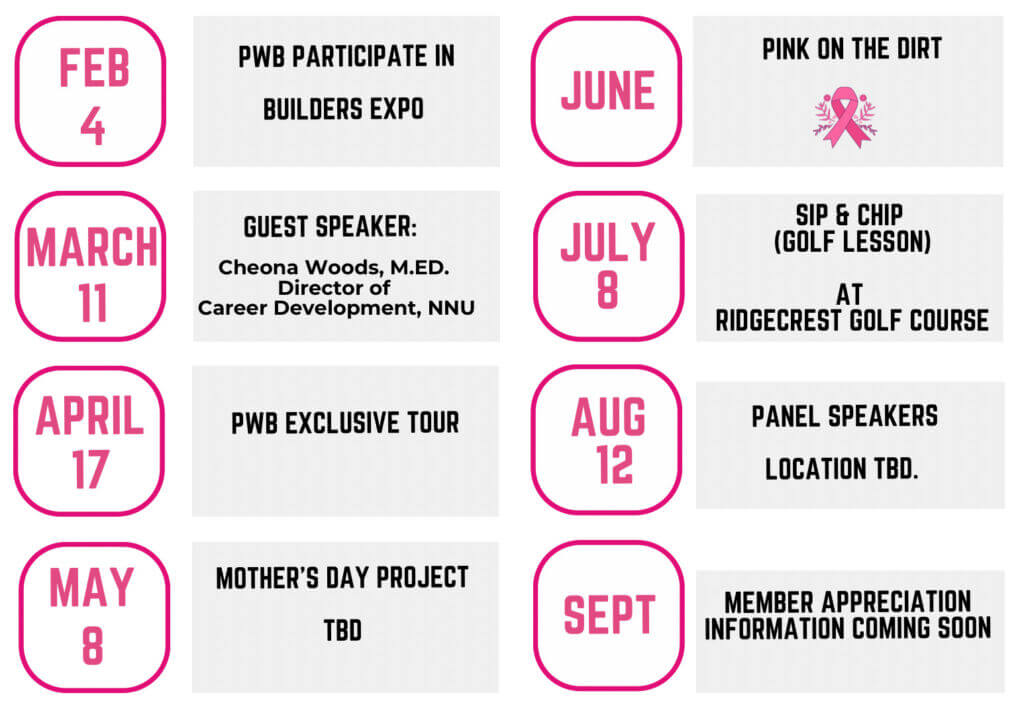 FEB 4

PWB PARTICIPATE IN BUILDERS EXPO

MARCH 11

GUEST SPEAKER:

Cheona Woods, M.ED.
Director of
Career Development, NNU

APRIL 17

PWB EXCLUSIVE TOUR

MAY 8

MOTHER'S DAY PROJECT

TBD

JUNE

PINK ON THE DIRT

JULY 8

SIP & CHIP
(GOLF LESSON)

AT
RIDGECREST GOLF COURSE

AUG 12

PANEL SPEAKERS

LOCATION TBD.

SEPT

MEMBER APPRECIATION
INFORMATION COMING SOON